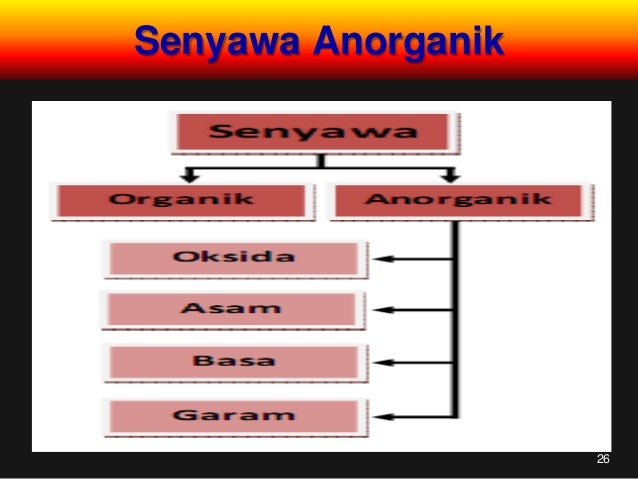 Senyawa Anorganik

Senyawa

Organik

Anorganik

Oksida

Asam

Basa

Garam

26